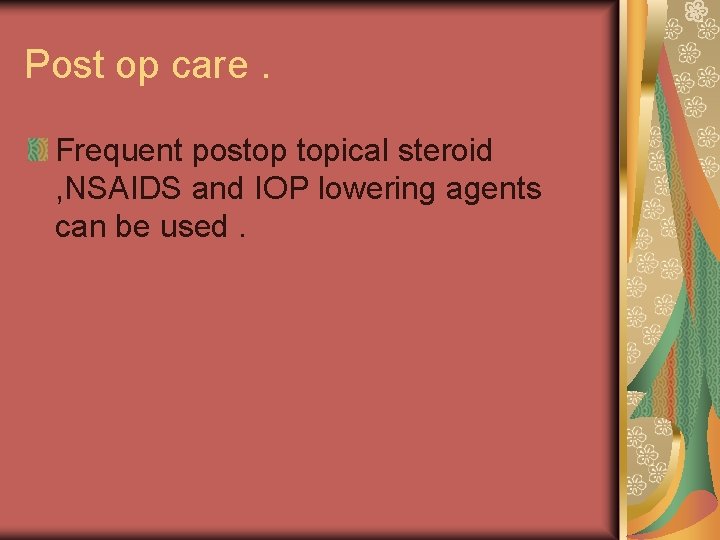 Post op care .

Frequent postop topical steroid ,NSAIDS and IOP lowering agents can be used .